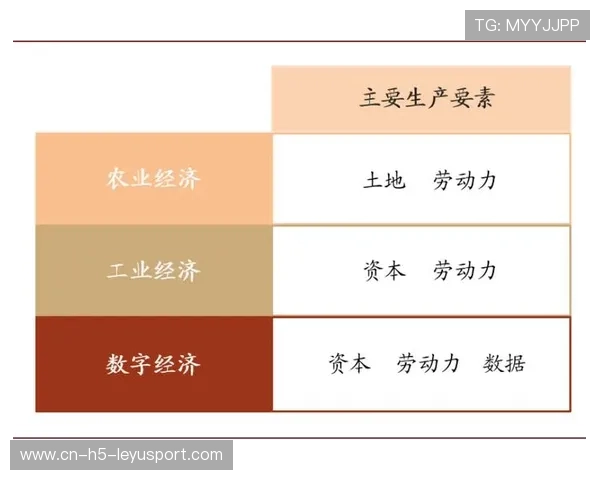 TG: MYYJJPP

| | 主要生产要素 |
|---|---|
| 农业经济 | 土地　劳动力 |
| 工业经济 | 资本　劳动力 |
| 数字经济 | 资本　劳动力　数据 |

www.cn-h5-leyusport.com